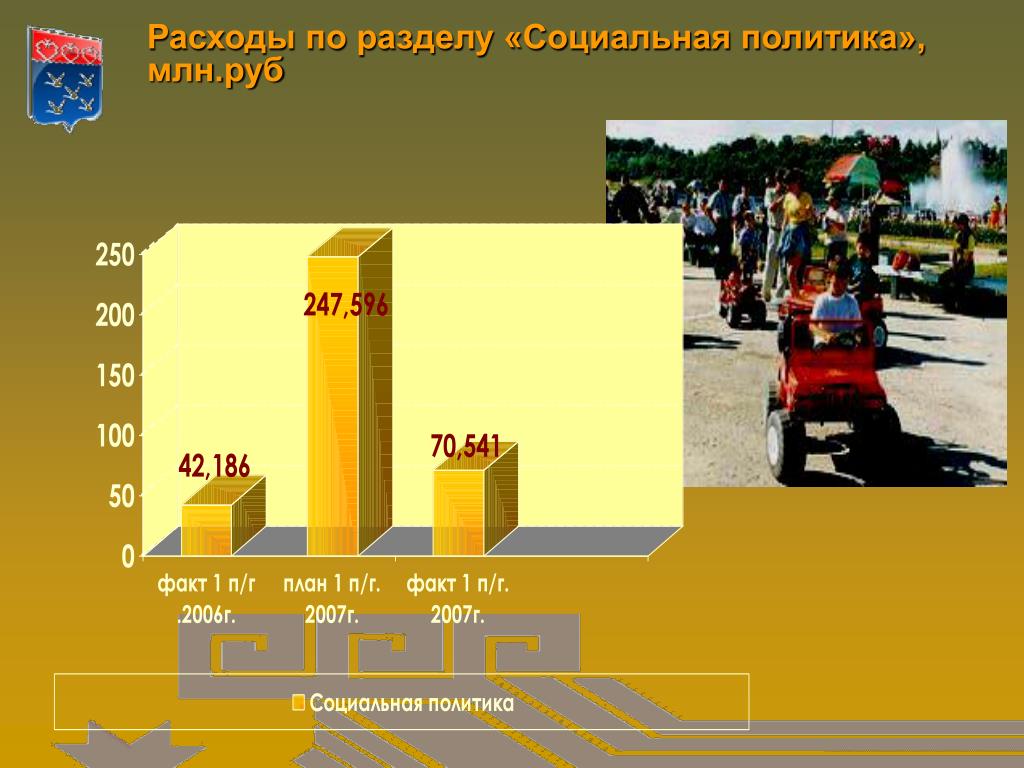 Расходы по разделу «Социальная политика», млн.руб

250
200
150
100
50
0

42,186
247,596
70,541

факт 1 п/г .2006г.
план 1 п/г. 2007г.
факт 1 п/г. 2007г.

Социальная политика